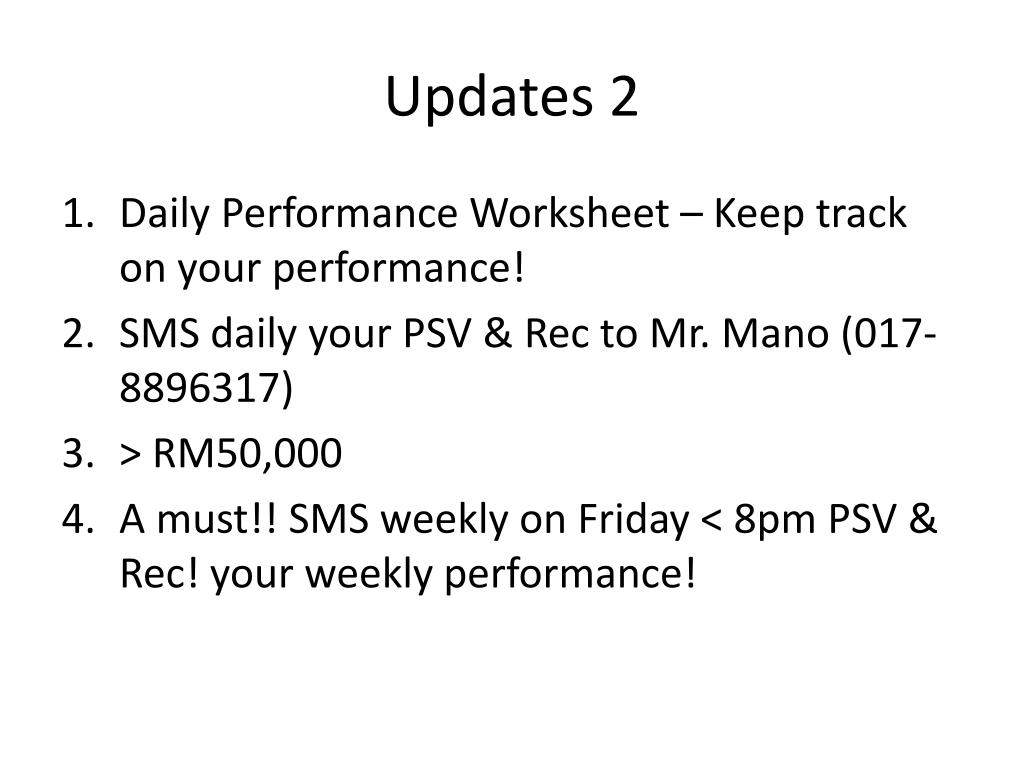 Updates 2

1. Daily Performance Worksheet – Keep track on your performance!
2. SMS daily your PSV & Rec to Mr. Mano (017-8896317)
3. > RM50,000
4. A must!! SMS weekly on Friday < 8pm PSV & Rec! your weekly performance!